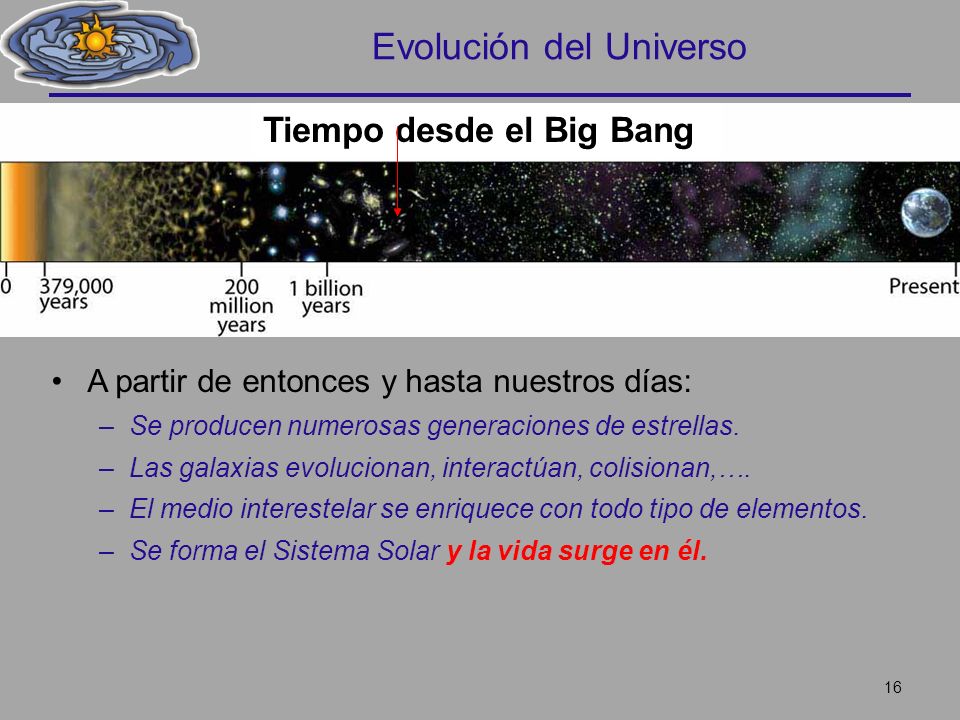 Evolución del Universo

Tiempo desde el Big Bang

0
379,000 years
200 million years
1 billion years
Present

• A partir de entonces y hasta nuestros días:
– Se producen numerosas generaciones de estrellas.
– Las galaxias evolucionan, interactúan, colisionan,….
– El medio interestelar se enriquece con todo tipo de elementos.
– Se forma el Sistema Solar y la vida surge en él.

16